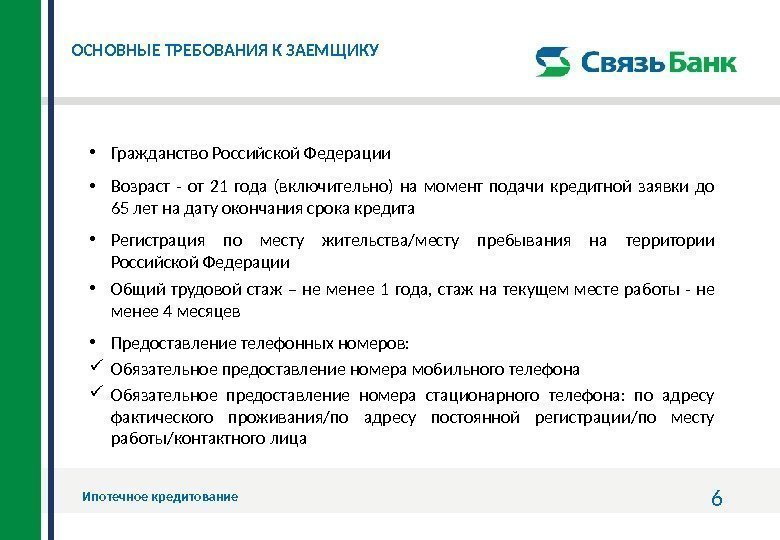 ОСНОВНЫЕ ТРЕБОВАНИЯ К ЗАЕМЩИКУ

СвязьБанк

• Гражданство Российской Федерации

• Возраст - от 21 года (включительно) на момент подачи кредитной заявки до 65 лет на дату окончания срока кредита

• Регистрация по месту жительства/месту пребывания на территории Российской Федерации

• Общий трудовой стаж – не менее 1 года, стаж на текущем месте работы - не менее 4 месяцев

• Предоставление телефонных номеров:

✓ Обязательное предоставление номера мобильного телефона

✓ Обязательное предоставление номера стационарного телефона: по адресу фактического проживания/по адресу постоянной регистрации/по месту работы/контактного лица

Ипотечное кредитование

6